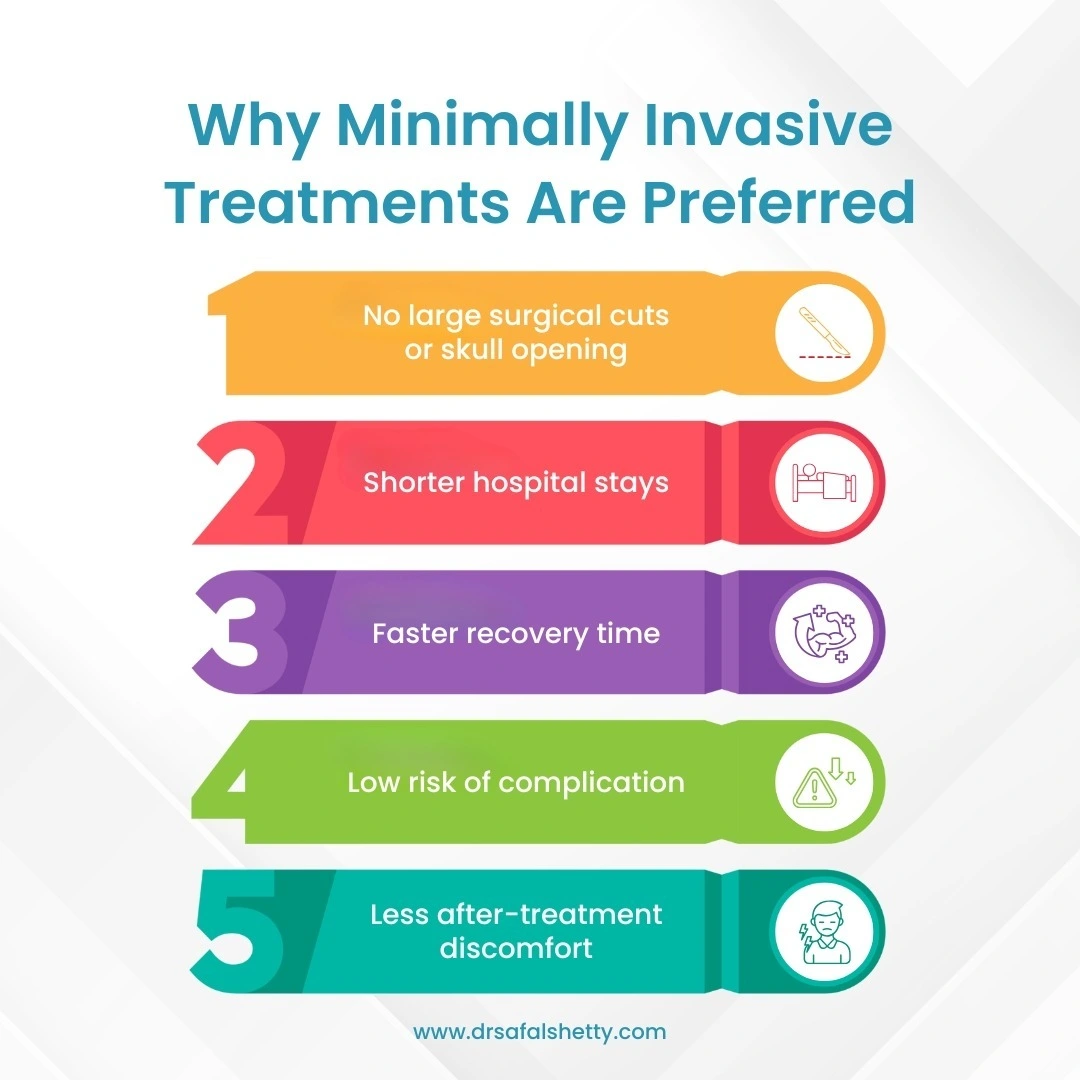 Why Minimally Invasive Treatments Are Preferred

1 No large surgical cuts or skull opening

2 Shorter hospital stays

3 Faster recovery time

4 Low risk of complication

5 Less after-treatment discomfort

www.drsafalshetty.com